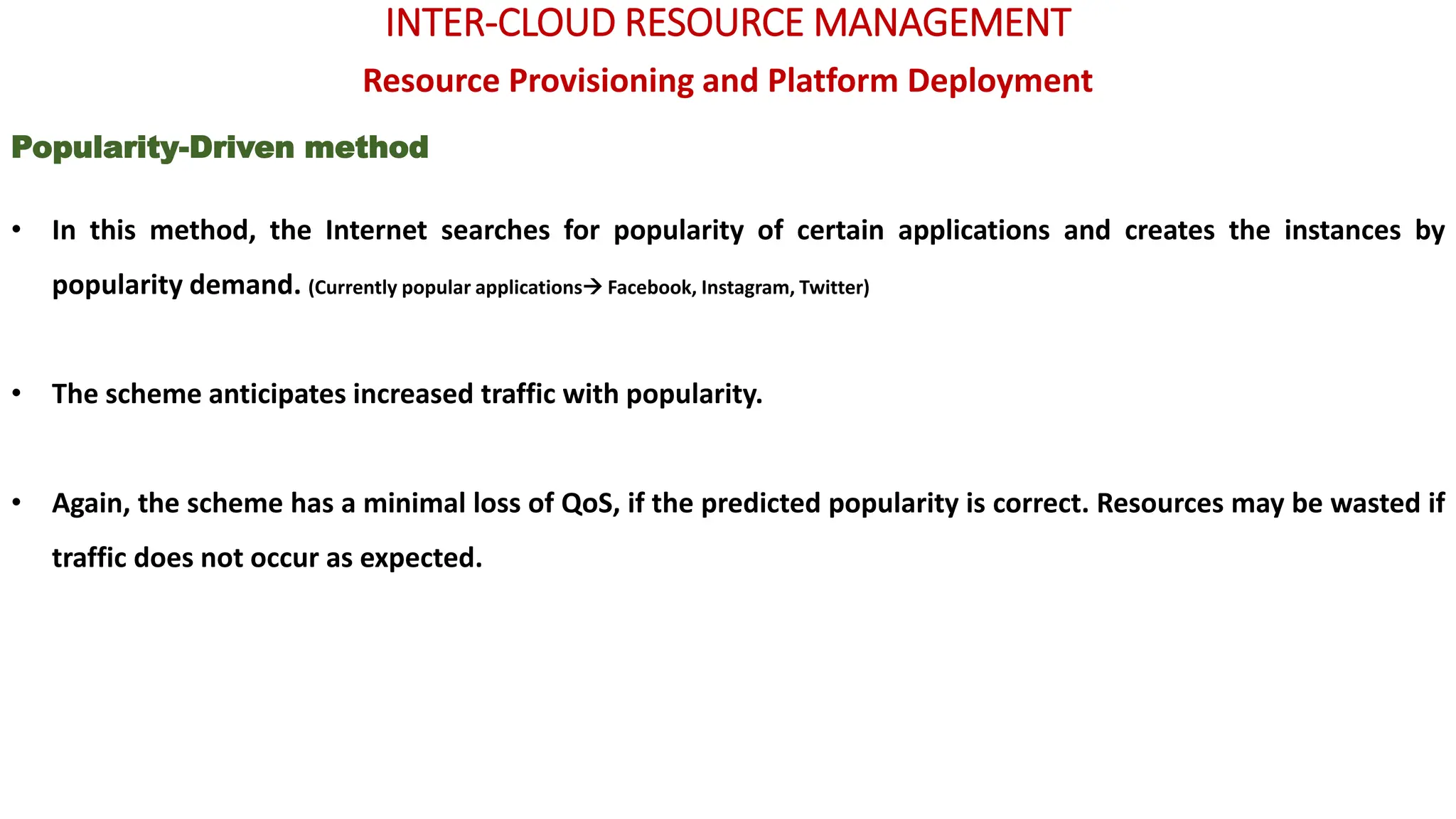 INTER-CLOUD RESOURCE MANAGEMENT

Resource Provisioning and Platform Deployment

Popularity-Driven method

• In this method, the Internet searches for popularity of certain applications and creates the instances by popularity demand. (Currently popular applications→ Facebook, Instagram, Twitter)

• The scheme anticipates increased traffic with popularity.

• Again, the scheme has a minimal loss of QoS, if the predicted popularity is correct. Resources may be wasted if traffic does not occur as expected.